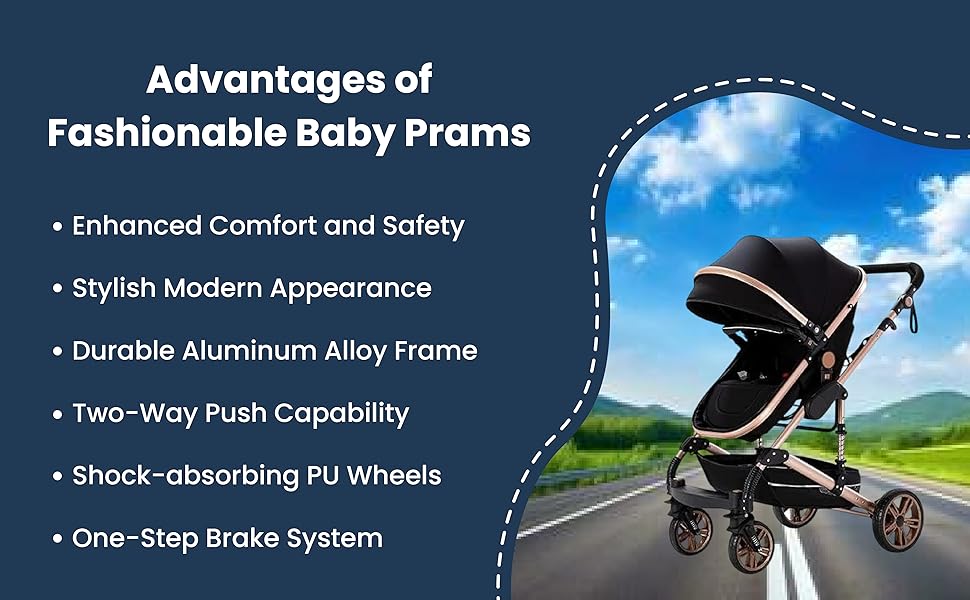 Advantages of Fashionable Baby Prams

• Enhanced Comfort and Safety
• Stylish Modern Appearance
• Durable Aluminum Alloy Frame
• Two-Way Push Capability
• Shock-absorbing PU Wheels
• One-Step Brake System